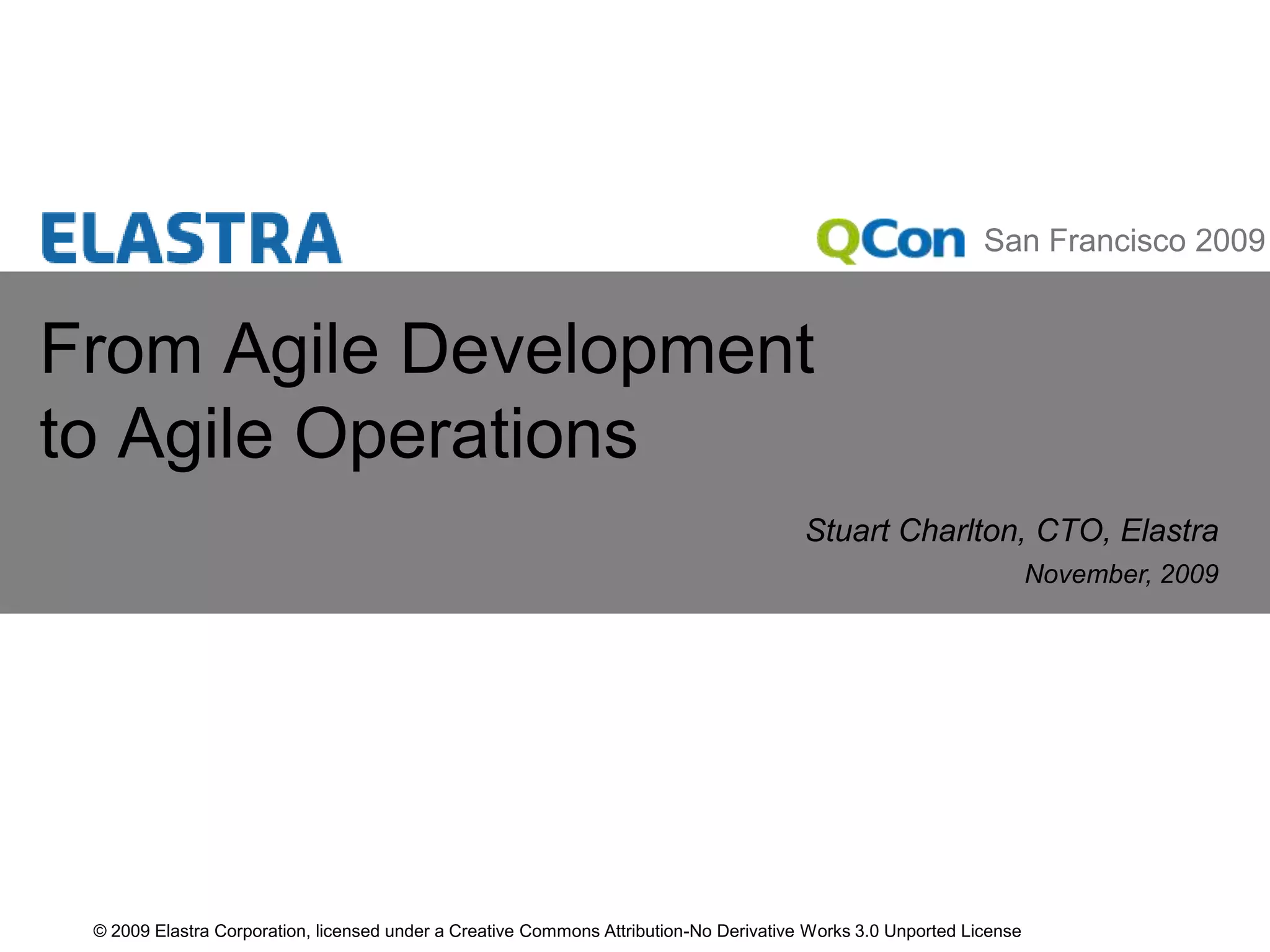 ELASTRA

QCon San Francisco 2009

From Agile Development to Agile Operations

Stuart Charlton, CTO, Elastra
November, 2009

© 2009 Elastra Corporation, licensed under a Creative Commons Attribution-No Derivative Works 3.0 Unported License